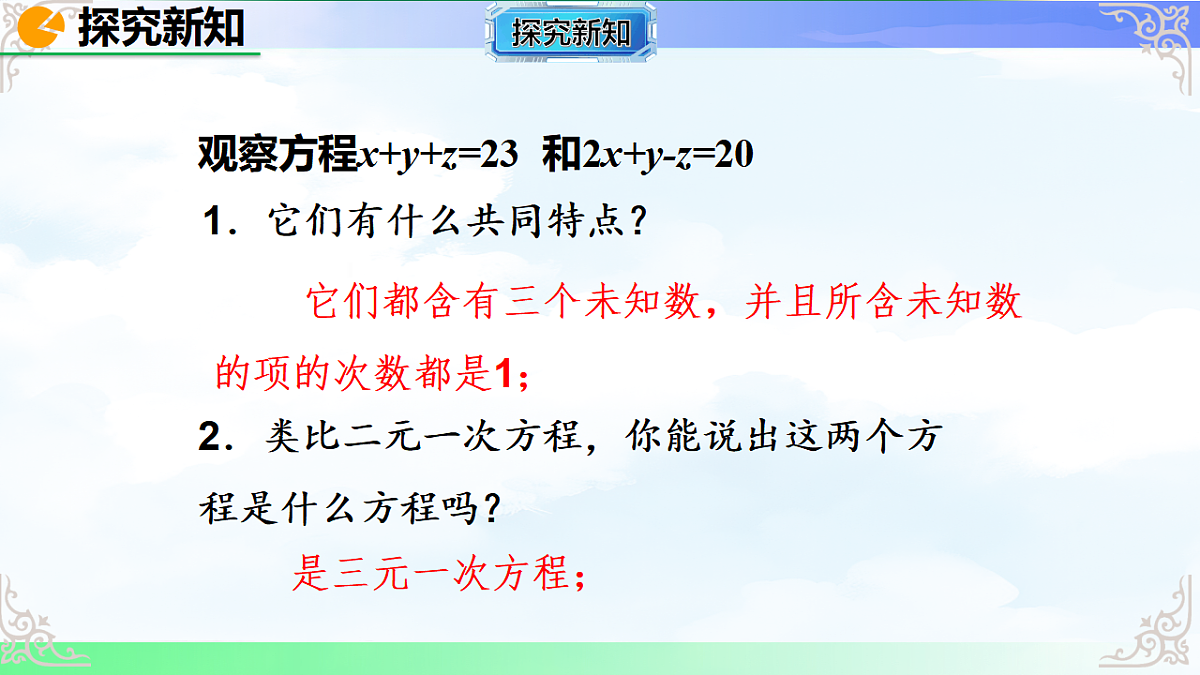 探究新知

探究新知

观察方程$x+y+z=23$ 和$2x+y-z=20$

1．它们有什么共同特点？

它们都含有三个未知数，并且所含未知数的项的次数都是1；

2．类比二元一次方程，你能说出这两个方程是什么方程吗？

是三元一次方程；